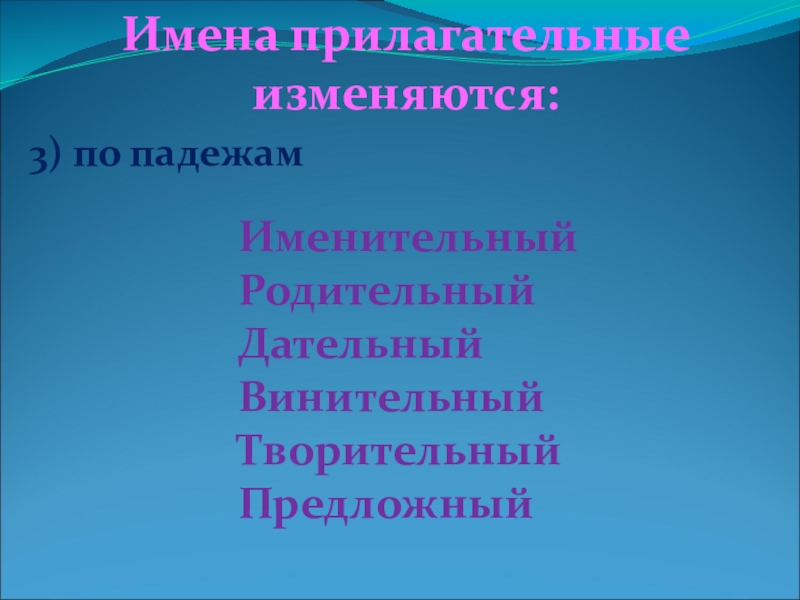 Имена прилагательные изменяются:

3) по падежам

Именительный
Родительный
Дательный
Винительный
Творительный
Предложный